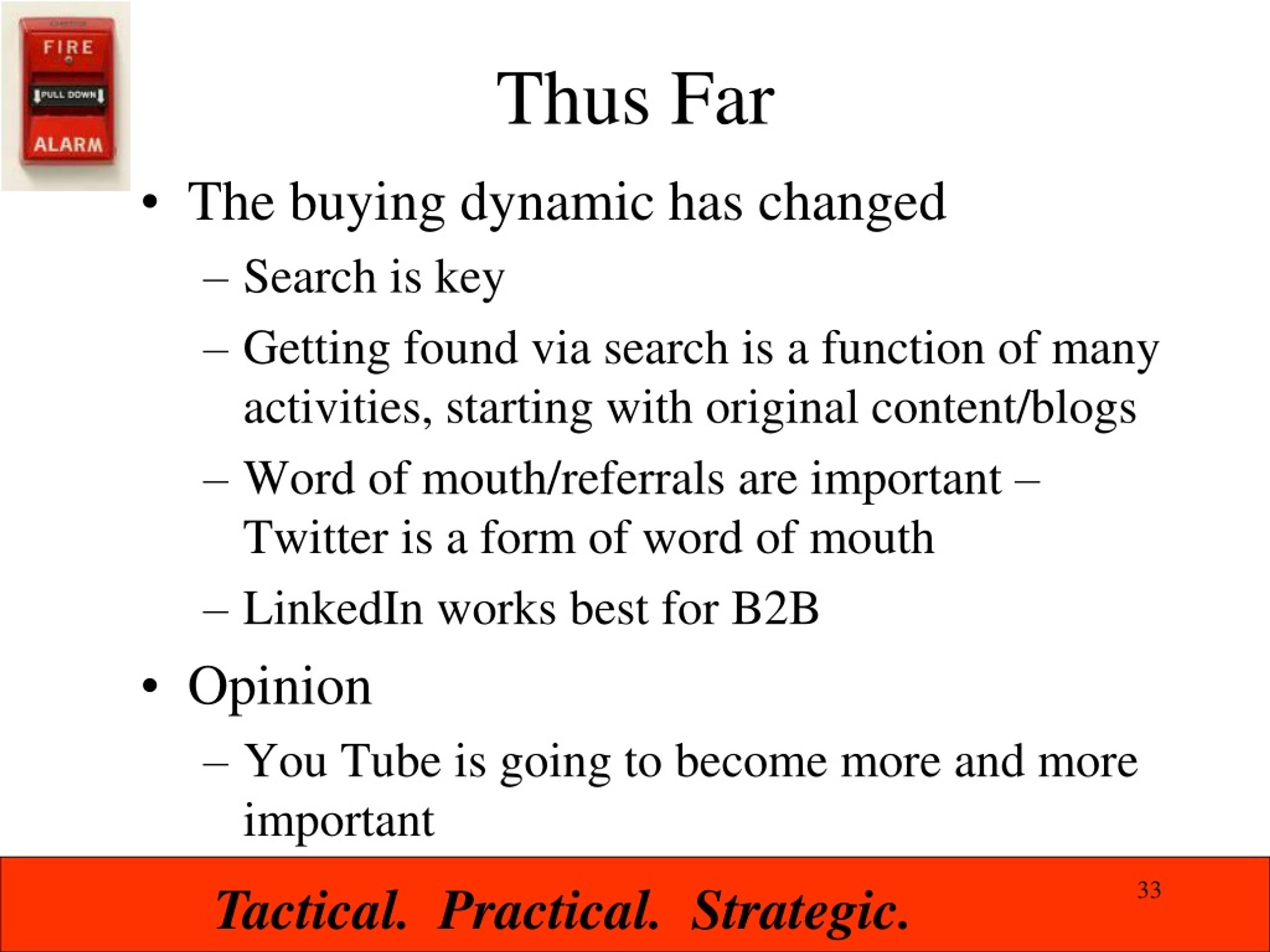 FIRE
PULL DOWN
ALARM

Thus Far

• The buying dynamic has changed
– Search is key
– Getting found via search is a function of many activities, starting with original content/blogs
– Word of mouth/referrals are important – Twitter is a form of word of mouth
– LinkedIn works best for B2B
• Opinion
– You Tube is going to become more and more important

Tactical. Practical. Strategic.

33